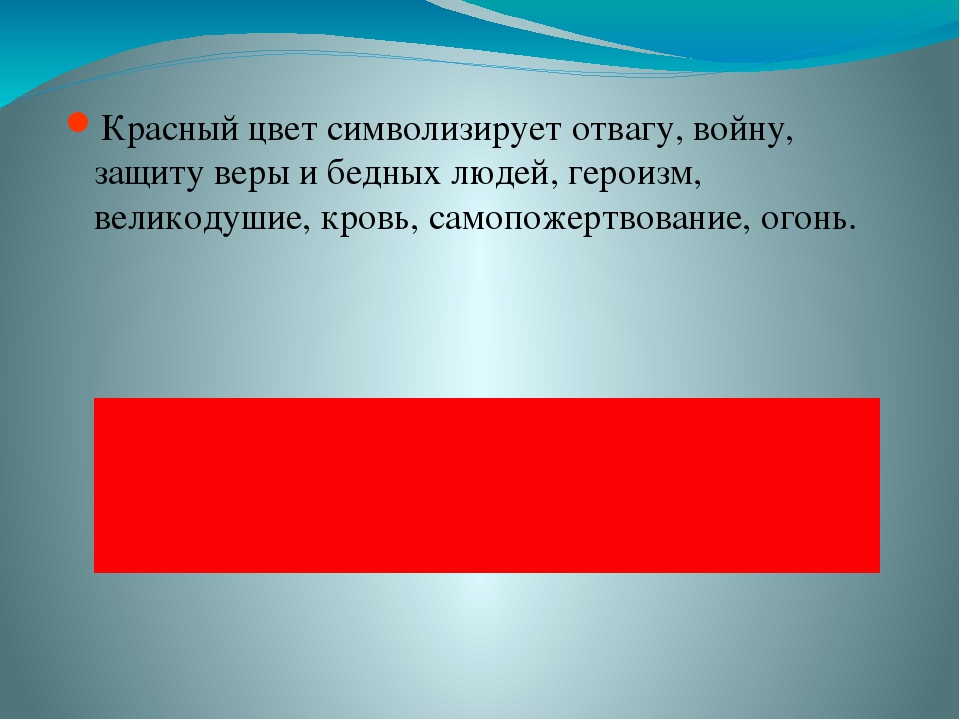 Красный цвет символизирует отвагу, войну, защиту веры и бедных людей, героизм, великодушие, кровь, самопожертвование, огонь.